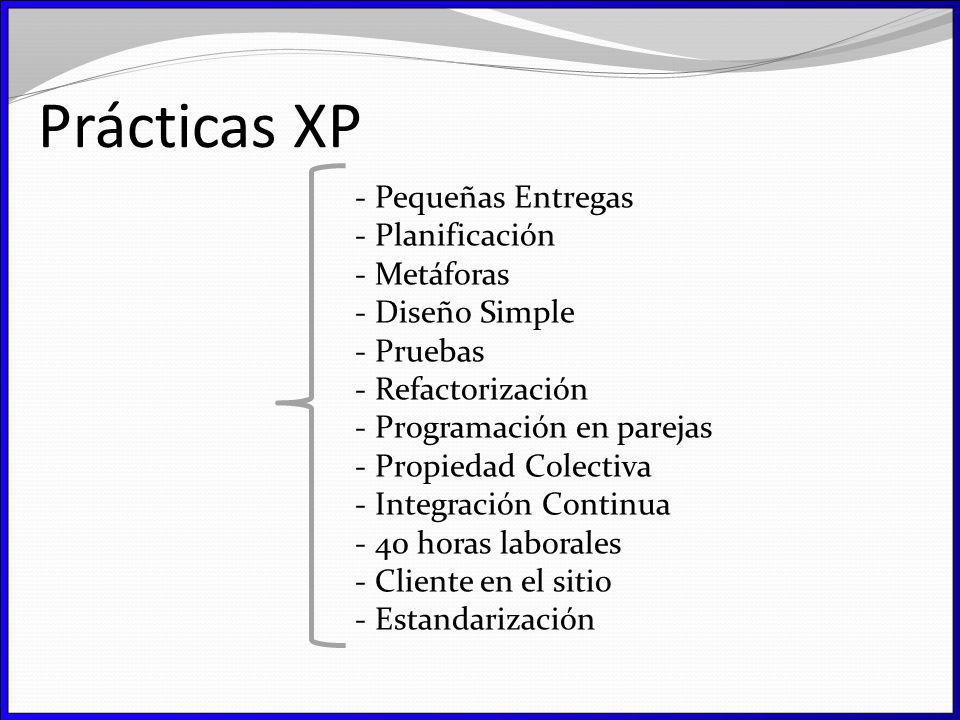 Prácticas XP

- Pequeñas Entregas
- Planificación
- Metáforas
- Diseño Simple
- Pruebas
- Refactorización
- Programación en parejas
- Propiedad Colectiva
- Integración Continua
- 40 horas laborales
- Cliente en el sitio
- Estandarización